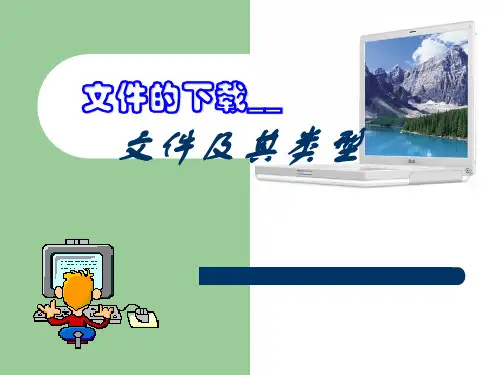 文件的下载__

文件及其类型